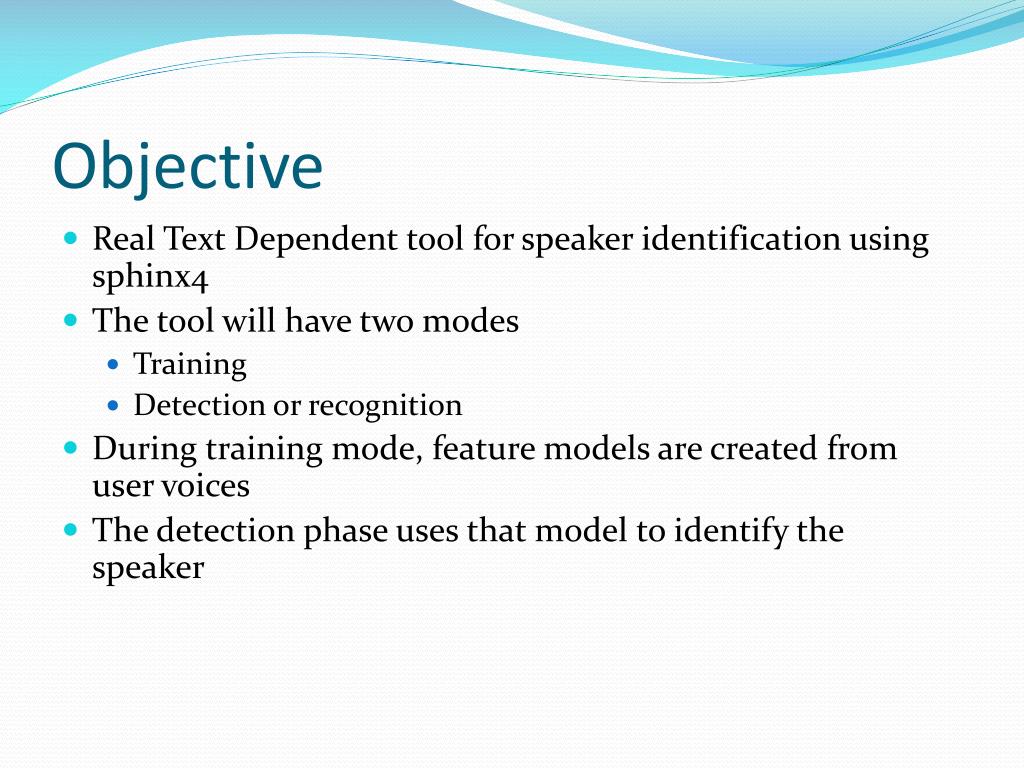 Objective

- Real Text Dependent tool for speaker identification using sphinx4
- The tool will have two modes
  - Training
  - Detection or recognition
- During training mode, feature models are created from user voices
- The detection phase uses that model to identify the speaker